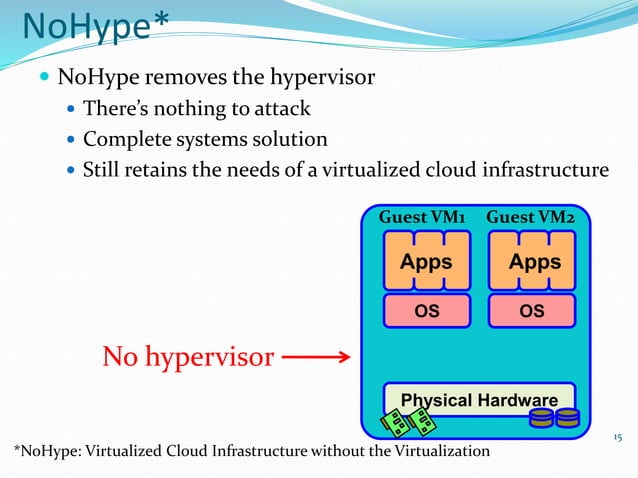 NoHype*

NoHype removes the hypervisor

There's nothing to attack

Complete systems solution

Still retains the needs of a virtualized cloud infrastructure

Guest VM1

Guest VM2

Apps

Apps

OS

OS

No hypervisor

Physical Hardware

15

*NoHype: Virtualized Cloud Infrastructure without the Virtualization